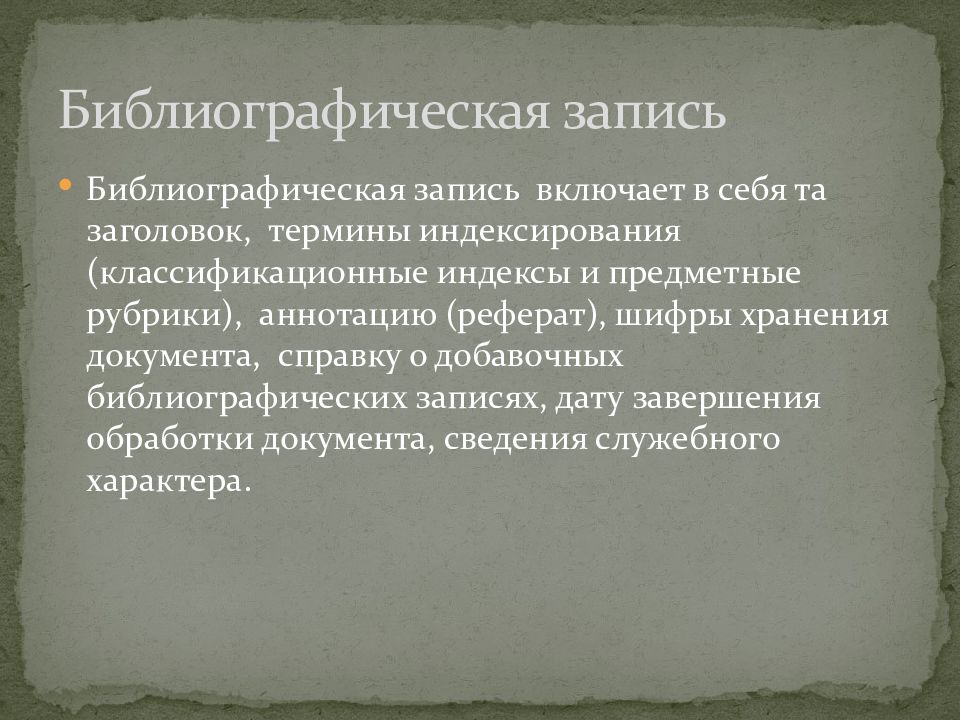 Библиографическая запись

Библиографическая запись включает в себя та заголовок, термины индексирования (классификационные индексы и предметные рубрики), аннотацию (реферат), шифры хранения документа, справку о добавочных библиографических записях, дату завершения обработки документа, сведения служебного характера.